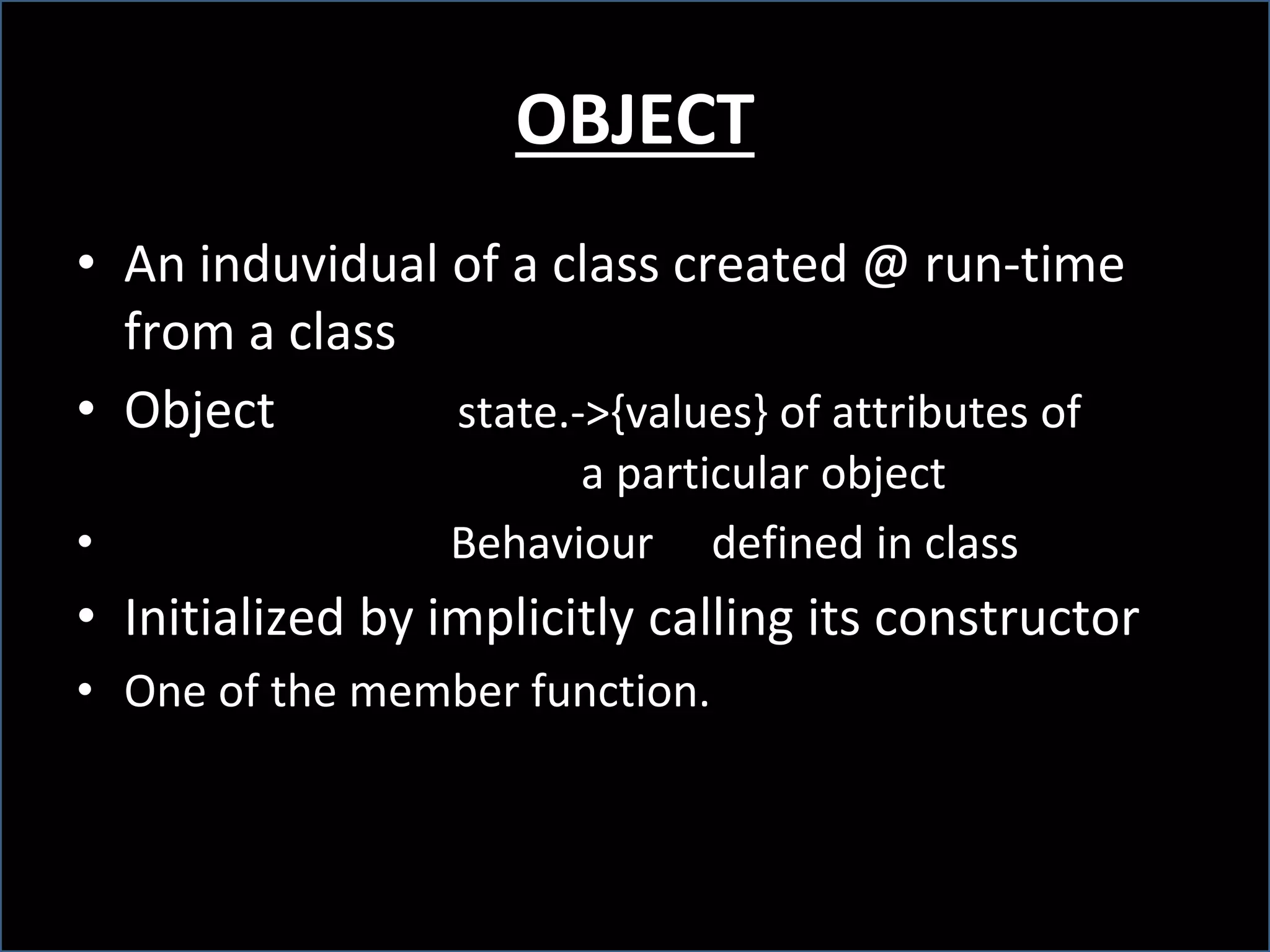 OBJECT

• An induvidual of a class created @ run-time from a class
• Object state.->{values} of attributes of a particular object
• Behaviour defined in class
• Initialized by implicitly calling its constructor
• One of the member function.